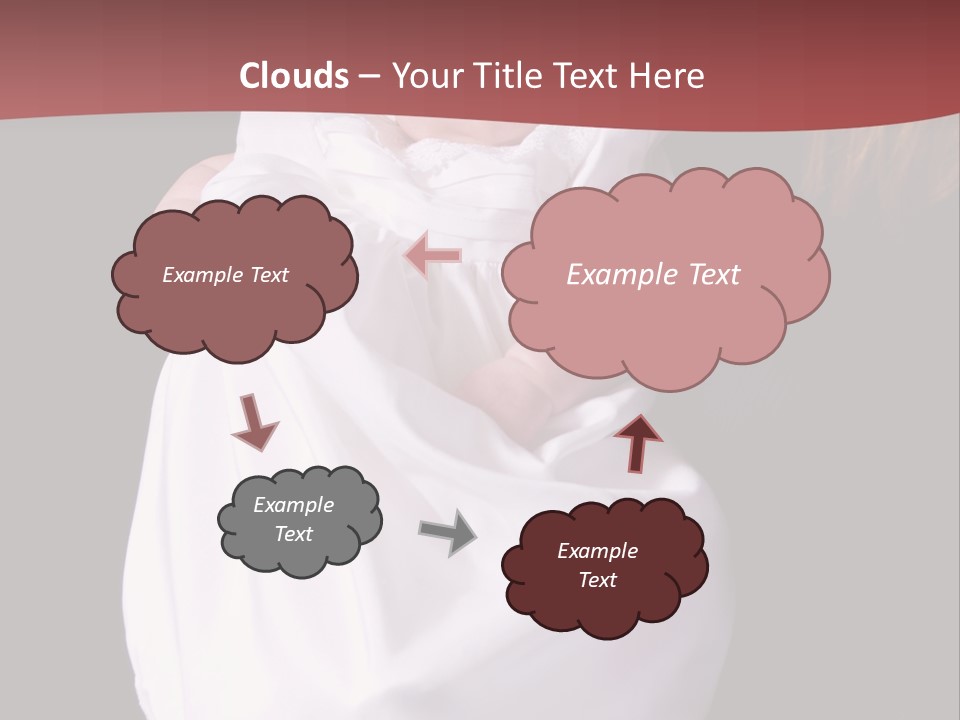 Clouds – Your Title Text Here

Example Text

Example Text

Example Text

Example Text